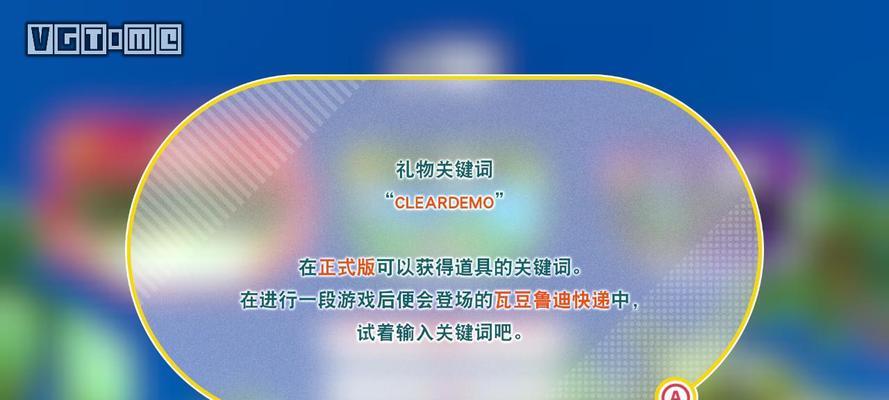 VGTIME

礼物关键词
“CLEARDEMO”

在正式版可以获得道具的关键词。
在进行一段游戏后便会登场的瓦豆鲁迪快递中，
试着输入关键词吧。

A